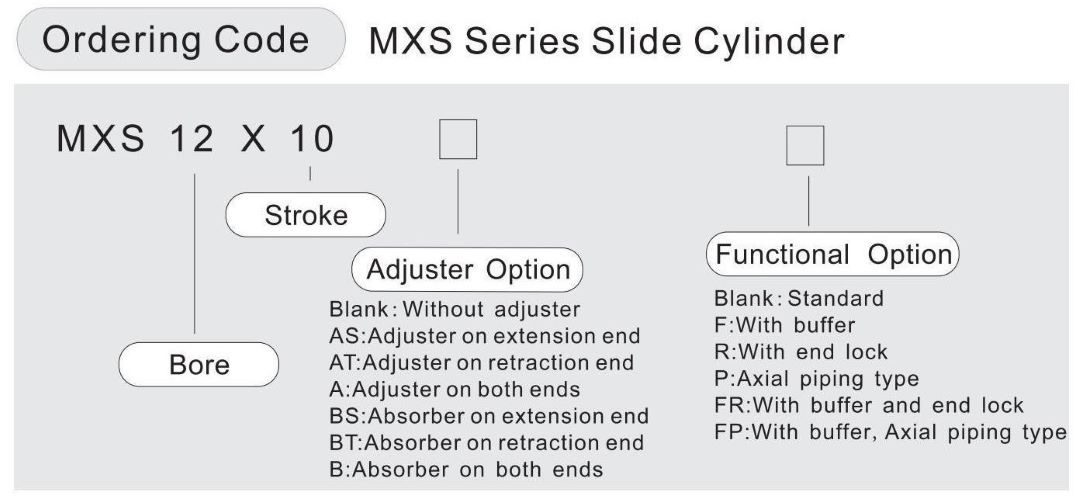 Ordering Code MXS Series Slide Cylinder

MXS 12 X 10

Stroke

Bore

Adjuster Option

Blank: Without adjuster
AS:Adjuster on extension end
AT:Adjuster on retraction end
A:Adjuster on both ends
BS:Absorber on extension end
BT:Absorber on retraction end
B:Absorber on both ends

Functional Option

Blank: Standard
F:With buffer
R:With end lock
P:Axial piping type
FR:With buffer and end lock
FP:With buffer, Axial piping type